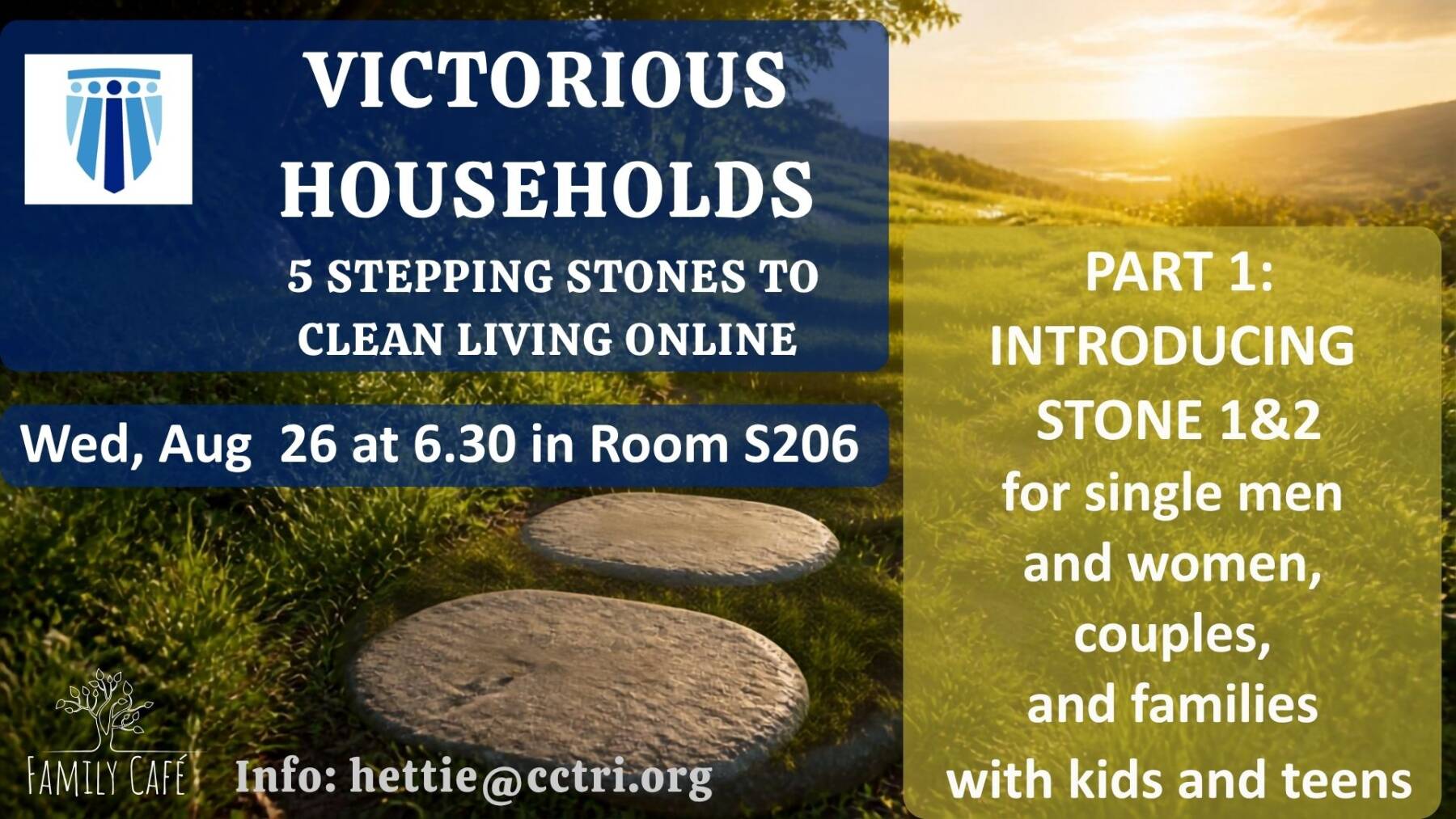 VICTORIOUS HOUSEHOLDS

5 STEPPING STONES TO CLEAN LIVING ONLINE

Wed, Aug 26 at 6.30 in Room S206

PART 1: INTRODUCING STONE 1&2 for single men and women, couples, and families with kids and teens

FAMILY CAFÉ

Info: hettie@cctri.org